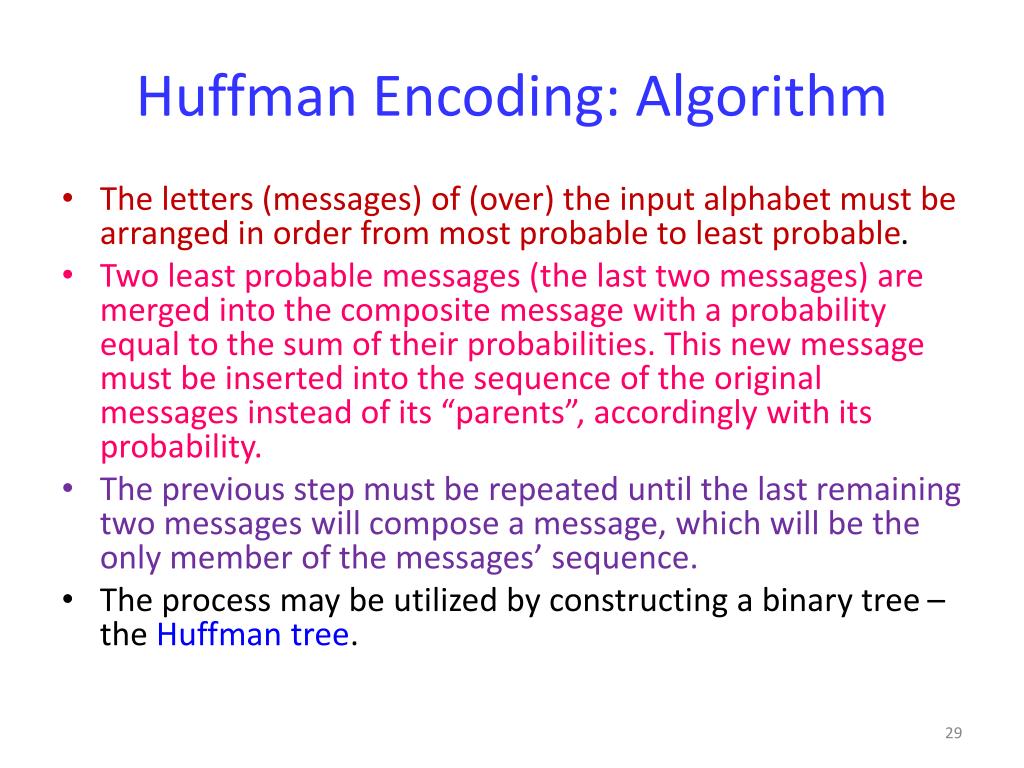 Huffman Encoding: Algorithm

• The letters (messages) of (over) the input alphabet must be arranged in order from most probable to least probable.
• Two least probable messages (the last two messages) are merged into the composite message with a probability equal to the sum of their probabilities. This new message must be inserted into the sequence of the original messages instead of its “parents”, accordingly with its probability.
• The previous step must be repeated until the last remaining two messages will compose a message, which will be the only member of the messages’ sequence.
• The process may be utilized by constructing a binary tree – the Huffman tree.

29